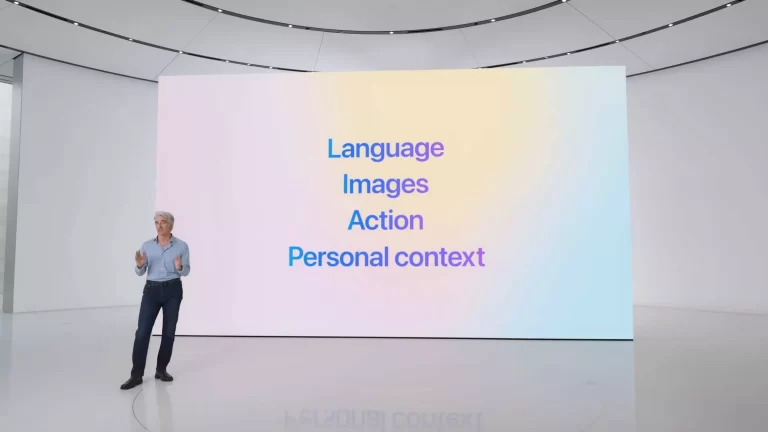 Language
Images
Action
Personal context